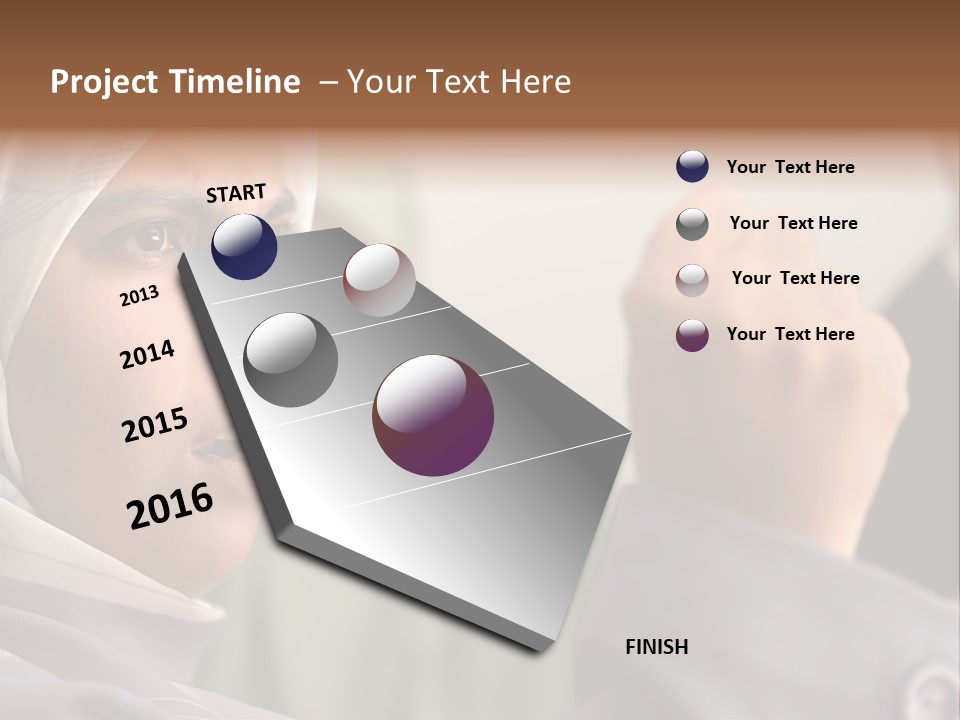 Project Timeline – Your Text Here

START

2013

2014

2015

2016

FINISH

Your Text Here

Your Text Here

Your Text Here

Your Text Here